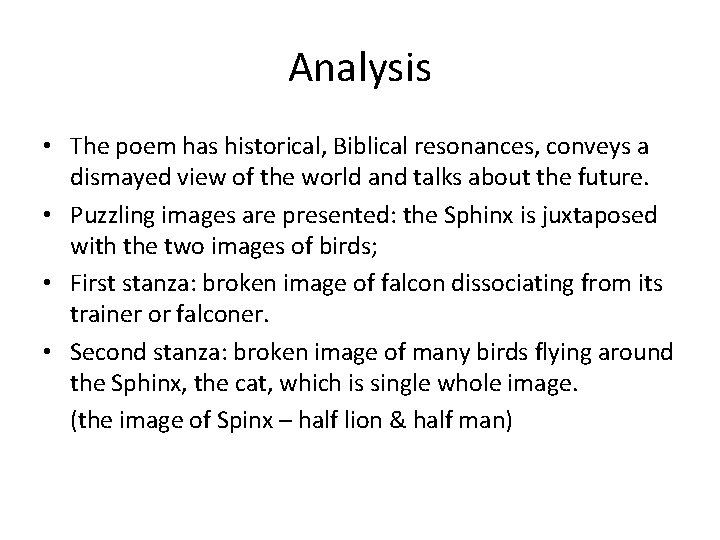 Analysis

• The poem has historical, Biblical resonances, conveys a dismayed view of the world and talks about the future.
• Puzzling images are presented: the Sphinx is juxtaposed with the two images of birds;
• First stanza: broken image of falcon dissociating from its trainer or falconer.
• Second stanza: broken image of many birds flying around the Sphinx, the cat, which is single whole image.
(the image of Spinx – half lion & half man)